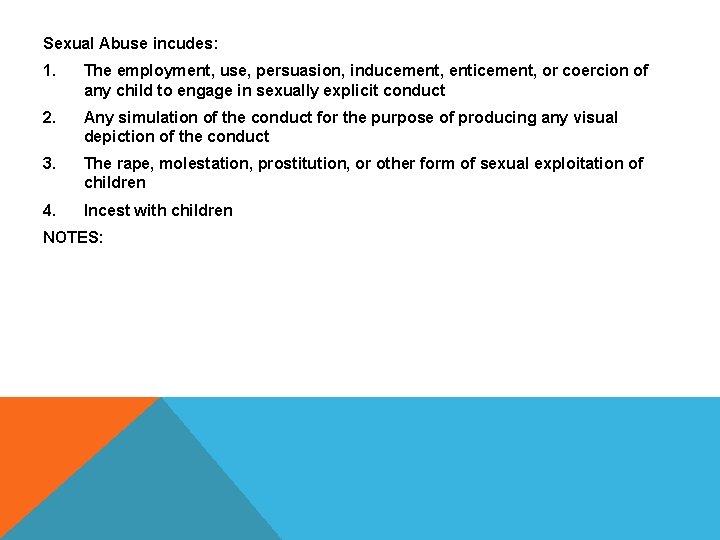 Sexual Abuse incudes:

1. The employment, use, persuasion, inducement, enticement, or coercion of any child to engage in sexually explicit conduct

2. Any simulation of the conduct for the purpose of producing any visual depiction of the conduct

3. The rape, molestation, prostitution, or other form of sexual exploitation of children

4. Incest with children

NOTES: